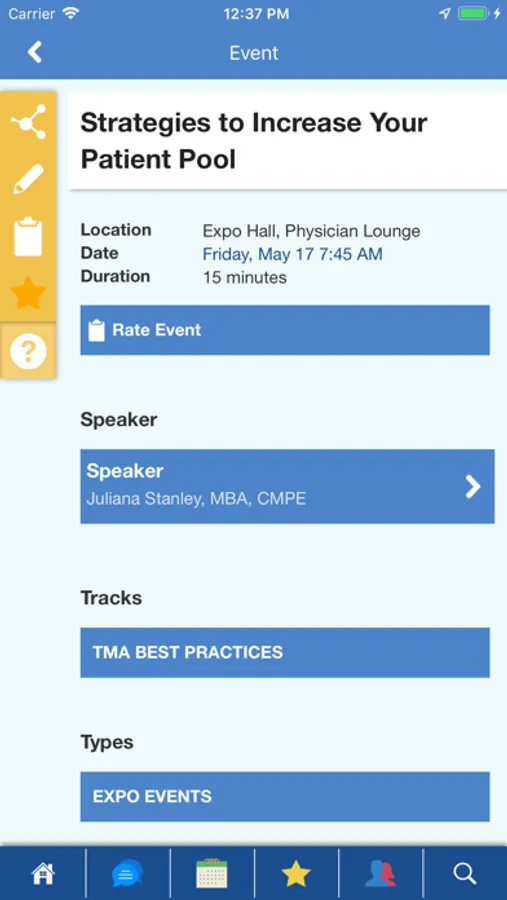 Carrier 12:37 PM

Event

Strategies to Increase Your Patient Pool

Location Expo Hall, Physician Lounge
Date Friday, May 17 7:45 AM
Duration 15 minutes

Rate Event

Speaker

Speaker
Juliana Stanley, MBA, CMPE

Tracks

TMA BEST PRACTICES

Types

EXPO EVENTS